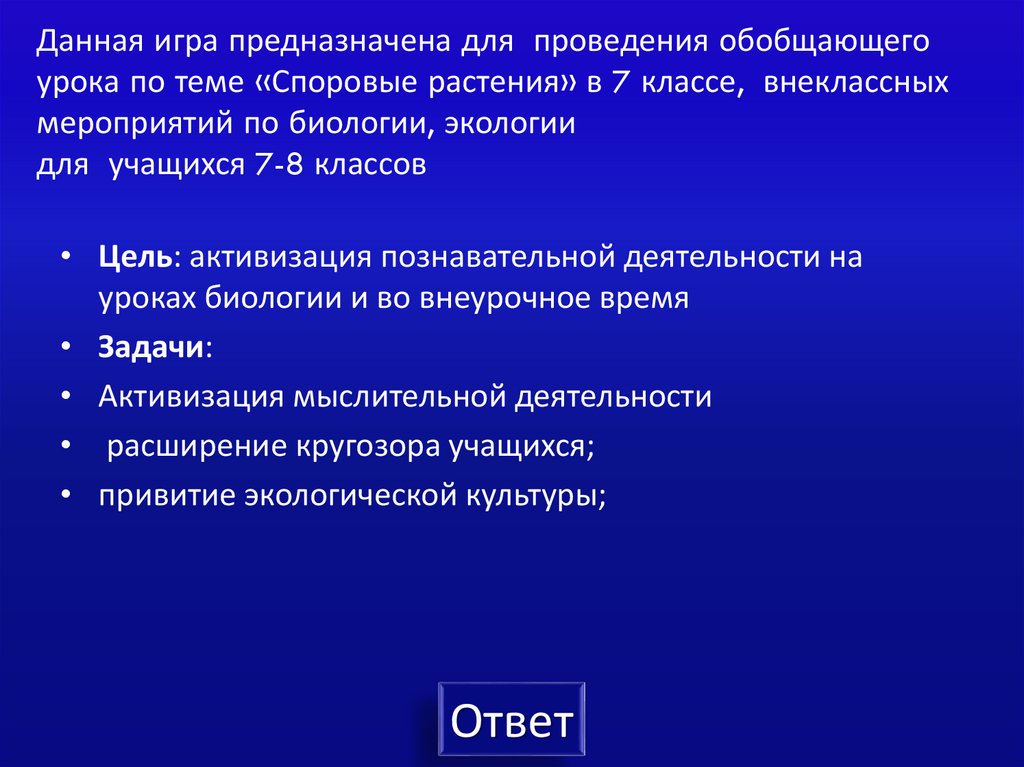 Данная игра предназначена для проведения обобщающего урока по теме «Споровые растения» в 7 классе, внеклассных мероприятий по биологии, экологии
для учащихся 7-8 классов

• Цель: активизация познавательной деятельности на уроках биологии и во внеурочное время
• Задачи:
• Активизация мыслительной деятельности
• расширение кругозора учащихся;
• привитие экологической культуры;

Ответ